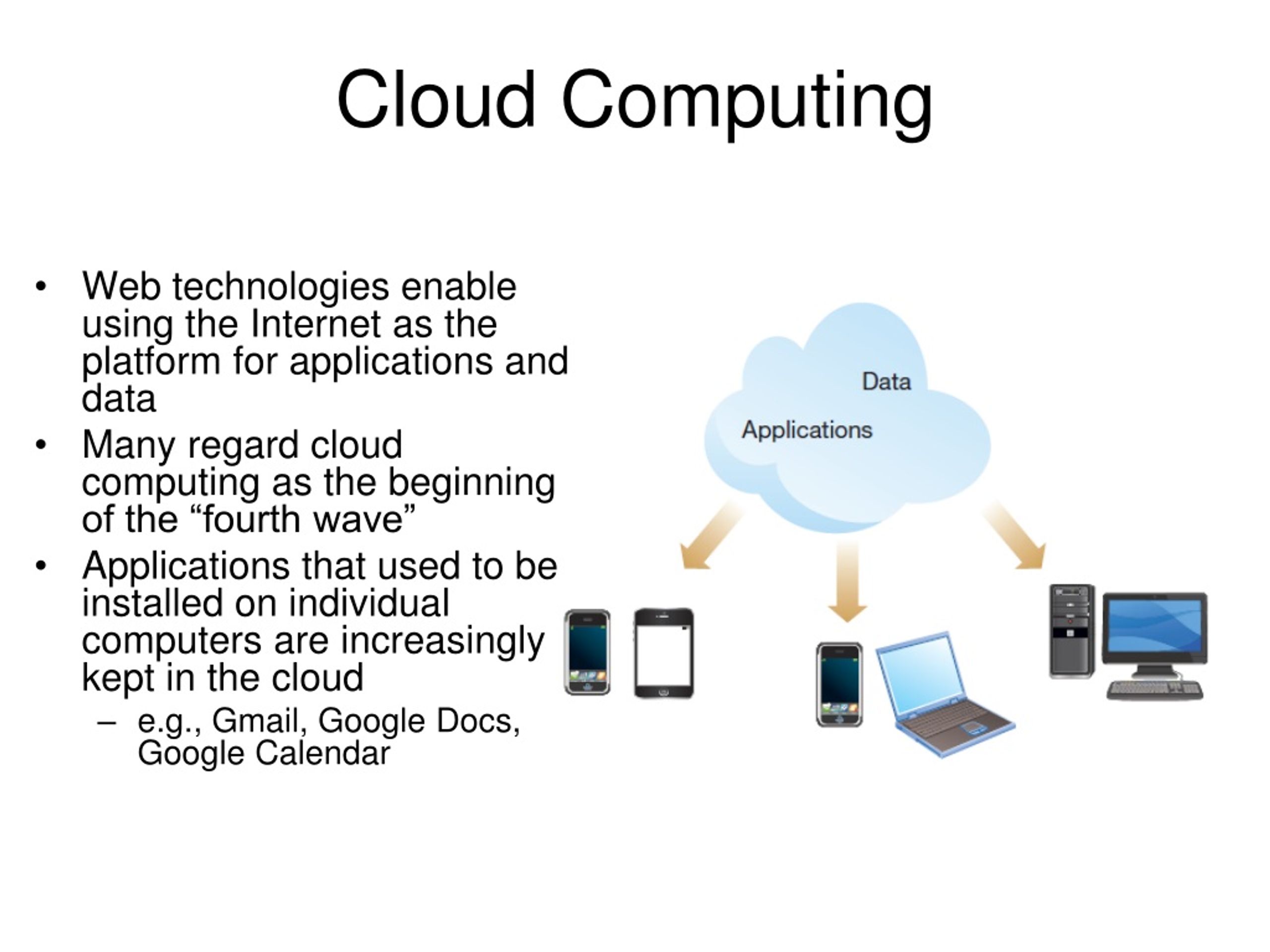 Cloud Computing

• Web technologies enable using the Internet as the platform for applications and data
• Many regard cloud computing as the beginning of the “fourth wave”
• Applications that used to be installed on individual computers are increasingly kept in the cloud
– e.g., Gmail, Google Docs, Google Calendar

Data
Applications